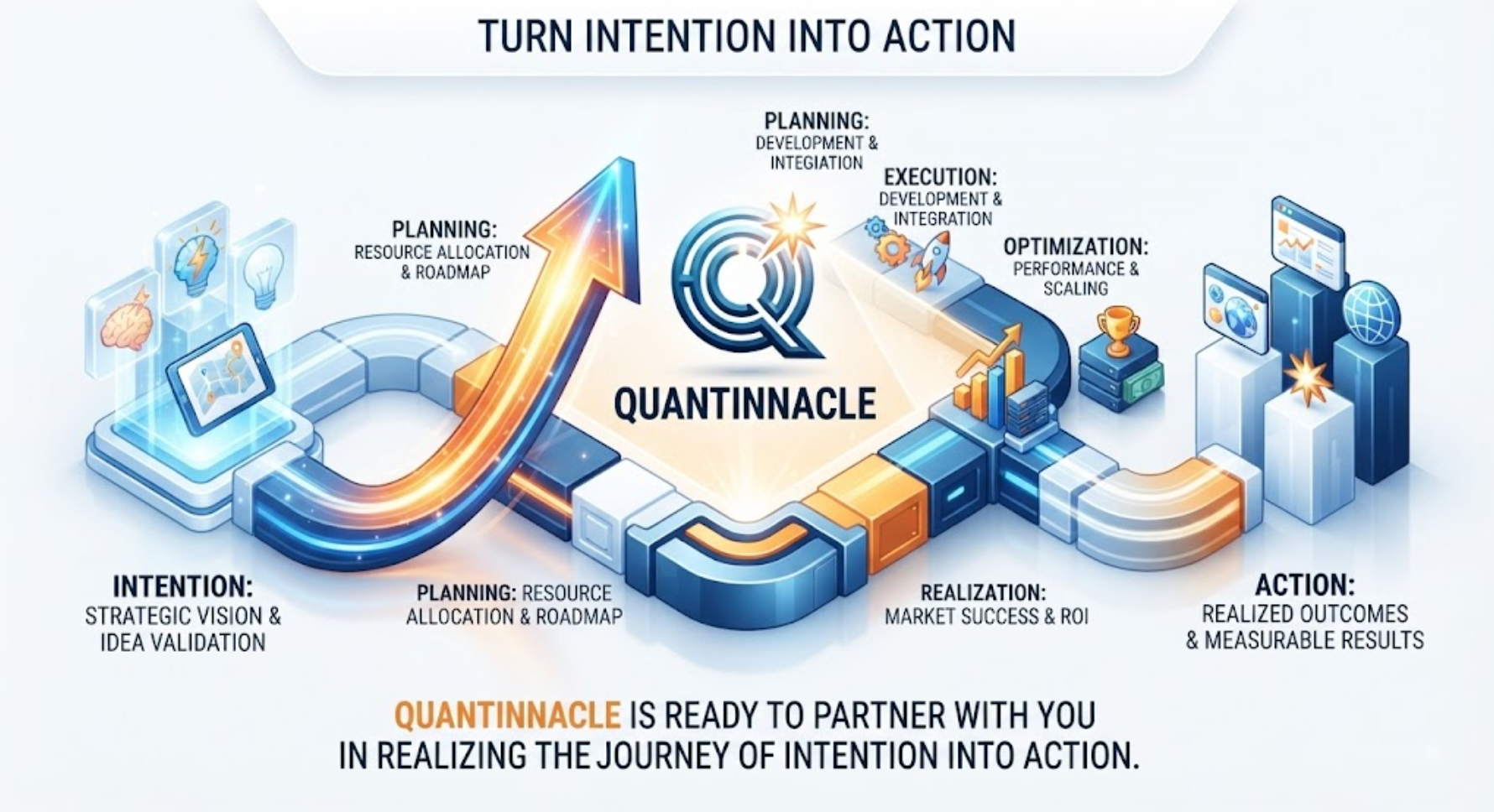 TURN INTENTION INTO ACTION

PLANNING:
DEVELOPMENT & INTEGIATION

EXECUTION:
DEVELOPMENT & INTEGRATION

PLANNING:
RESOURCE ALLOCATION & ROADMAP

OPTIMIZATION:
PERFORMANCE & SCALING

QUANTINNACLE

INTENTION:
STRATEGIC VISION & IDEA VALIDATION

PLANNING: RESOURCE ALLOCATION & ROADMAP

REALIZATION:
MARKET SUCCESS & ROI

ACTION:
REALIZED OUTCOMES & MEASURABLE RESULTS

QUANTINNACLE IS READY TO PARTNER WITH YOU IN REALIZING THE JOURNEY OF INTENTION INTO ACTION.